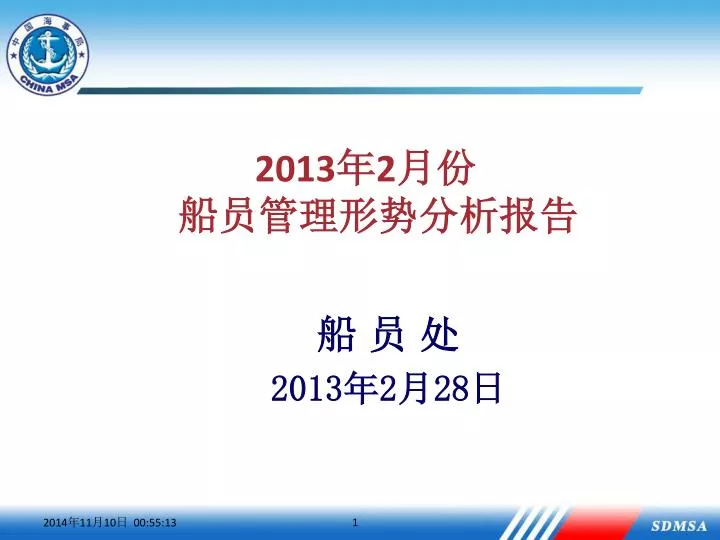 中国海事局
CHINA MSA

2013年2月份
船员管理形势分析报告

船 员 处
2013年2月28日

2014年11月10日 00:55:13
1
SDMSA